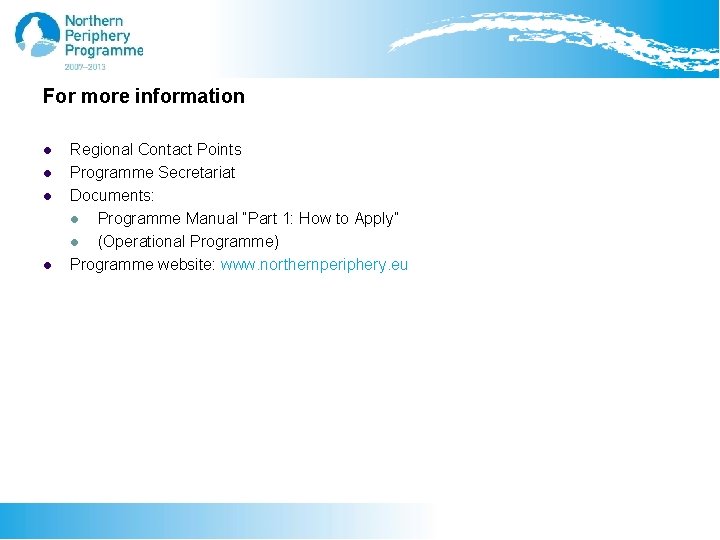 Northern Periphery Programme
2007–2013

For more information

- Regional Contact Points
- Programme Secretariat
- Documents:
  - Programme Manual "Part 1: How to Apply"
  - (Operational Programme)
- Programme website: www.northernperiphery.eu